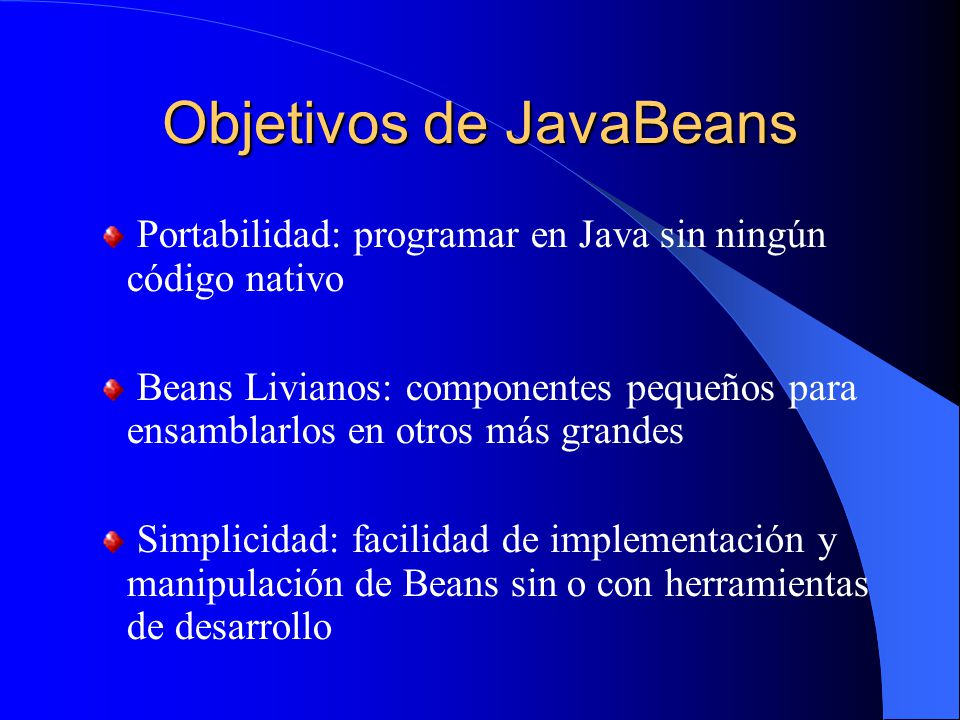 Objetivos de JavaBeans

Portabilidad: programar en Java sin ningún código nativo

Beans Livianos: componentes pequeños para ensamblarlos en otros más grandes

Simplicidad: facilidad de implementación y manipulación de Beans sin o con herramientas de desarrollo